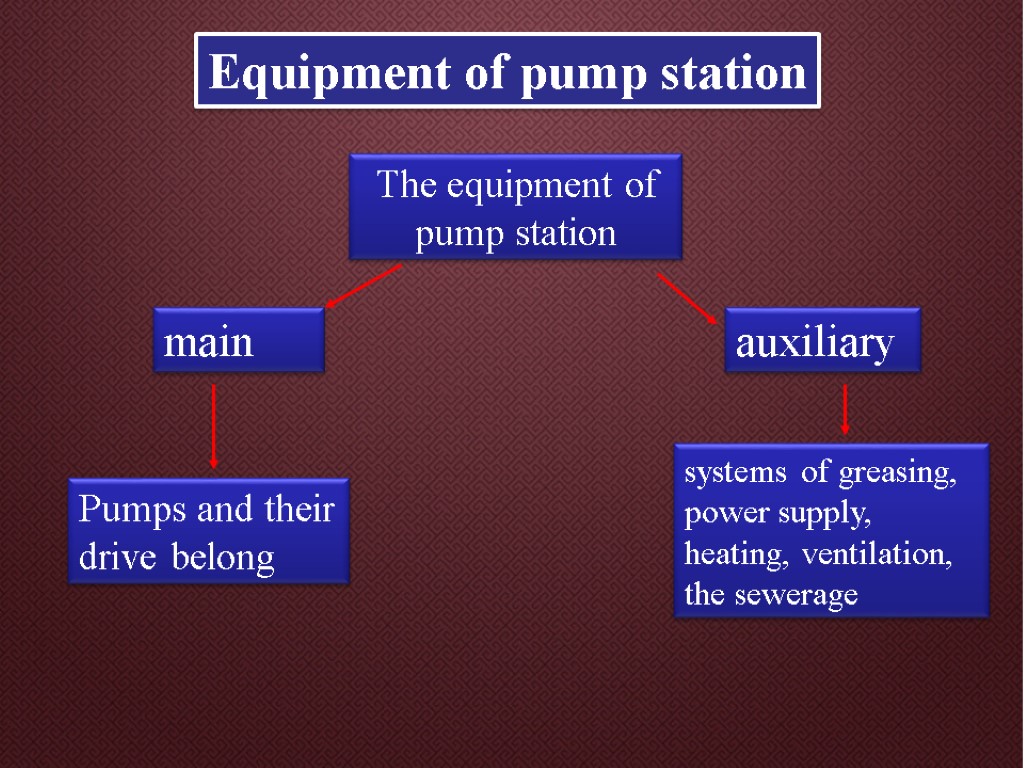 Equipment of pump station

The equipment of pump station

main

auxiliary

Pumps and their drive belong

systems of greasing, power supply, heating, ventilation, the sewerage